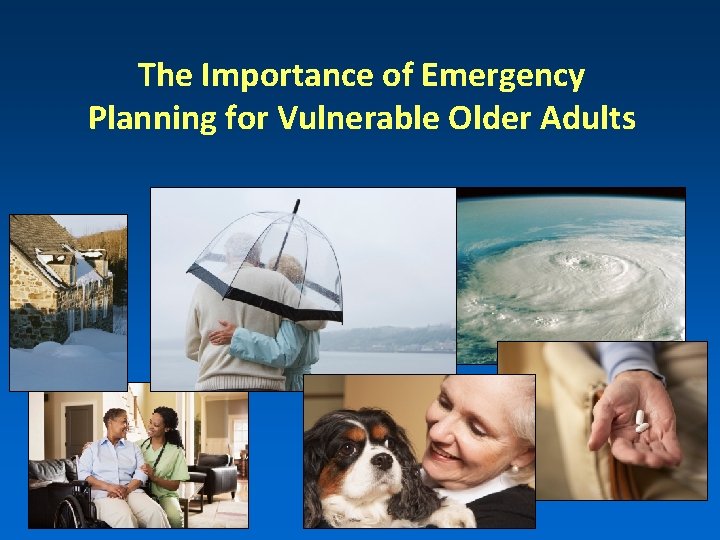 The Importance of Emergency Planning for Vulnerable Older Adults